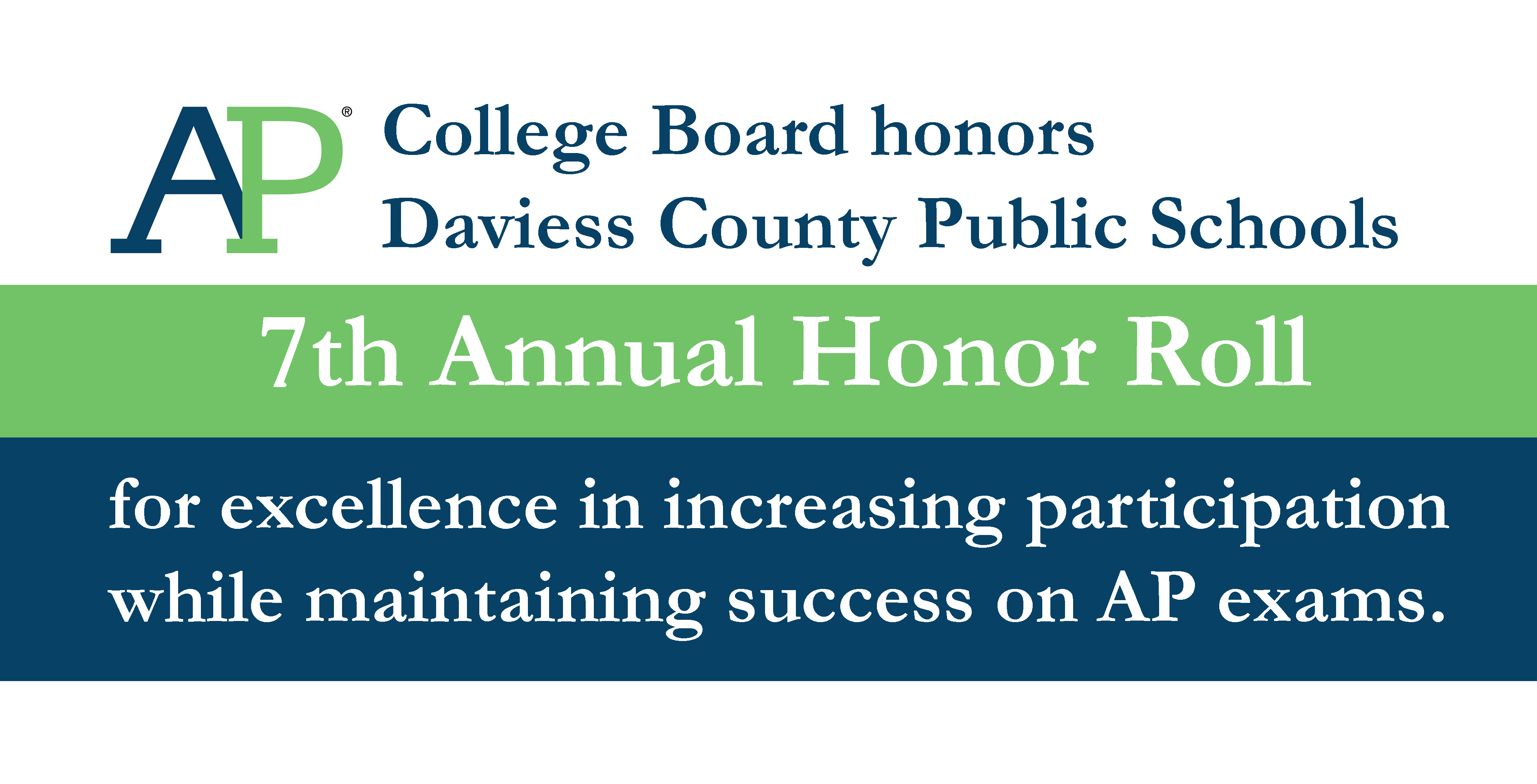 AP®

College Board honors
Daviess County Public Schools

7th Annual Honor Roll

for excellence in increasing participation while maintaining success on AP exams.